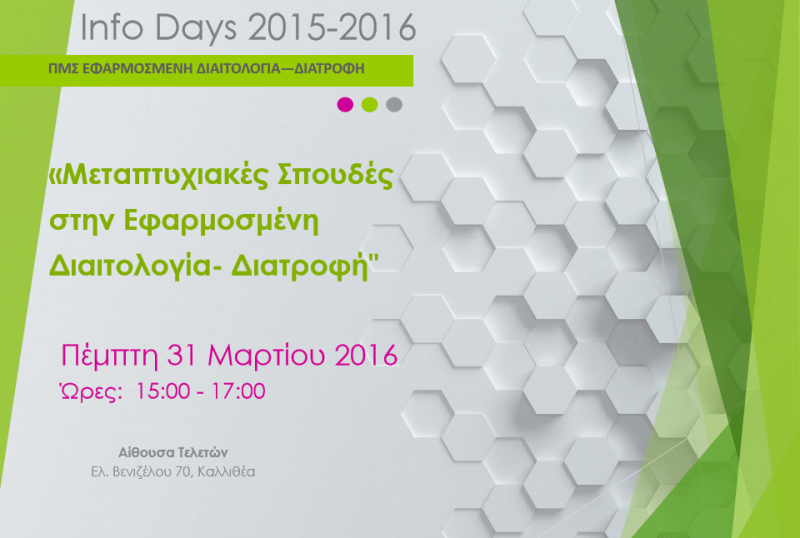 Info Days 2015-2016

ΠΜΣ ΕΦΑΡΜΟΣΜΕΝΗ ΔΙΑΙΤΟΛΟΓΙΑ—ΔΙΑΤΡΟΦΗ

«Μεταπτυχιακές Σπουδές στην Εφαρμοσμένη Διαιτολογία- Διατροφή"

Πέμπτη 31 Μαρτίου 2016
Ώρες: 15:00 - 17:00

Αίθουσα Τελετών
Ελ. Βενιζέλου 70, Καλλιθέα